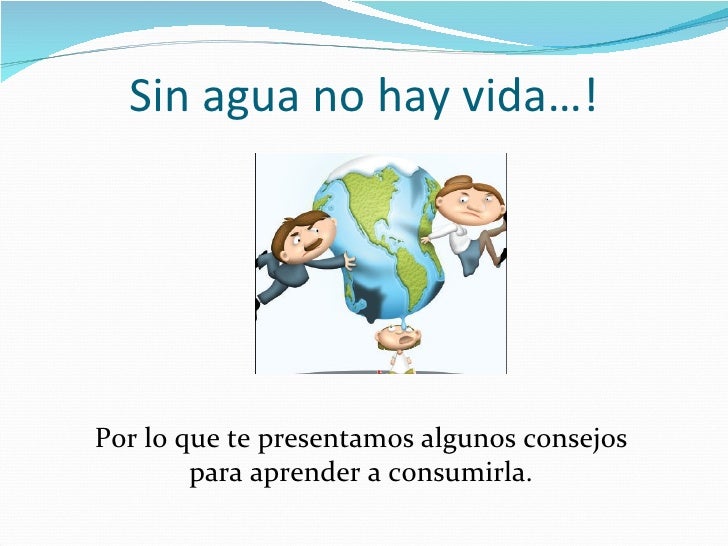 Sin agua no hay vida…!

Por lo que te presentamos algunos consejos para aprender a consumirla.